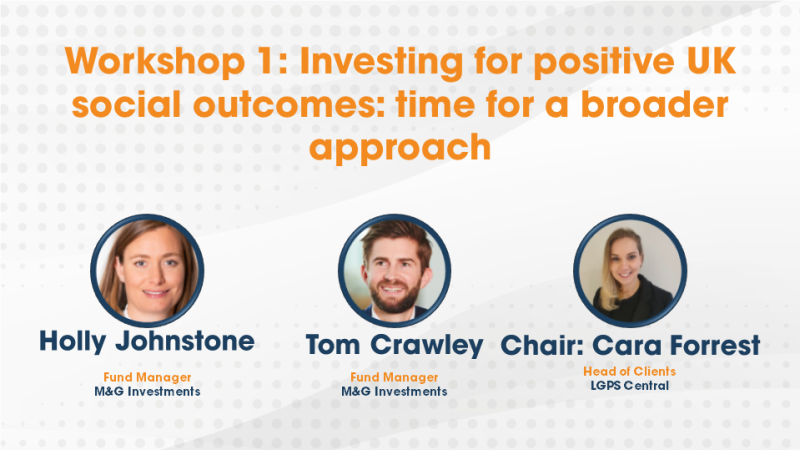 Workshop 1: Investing for positive UK social outcomes: time for a broader approach

Holly Johnstone
Fund Manager
M&G Investments

Tom Crawley
Fund Manager
M&G Investments

Chair: Cara Forrest
Head of Clients
LGPS Central